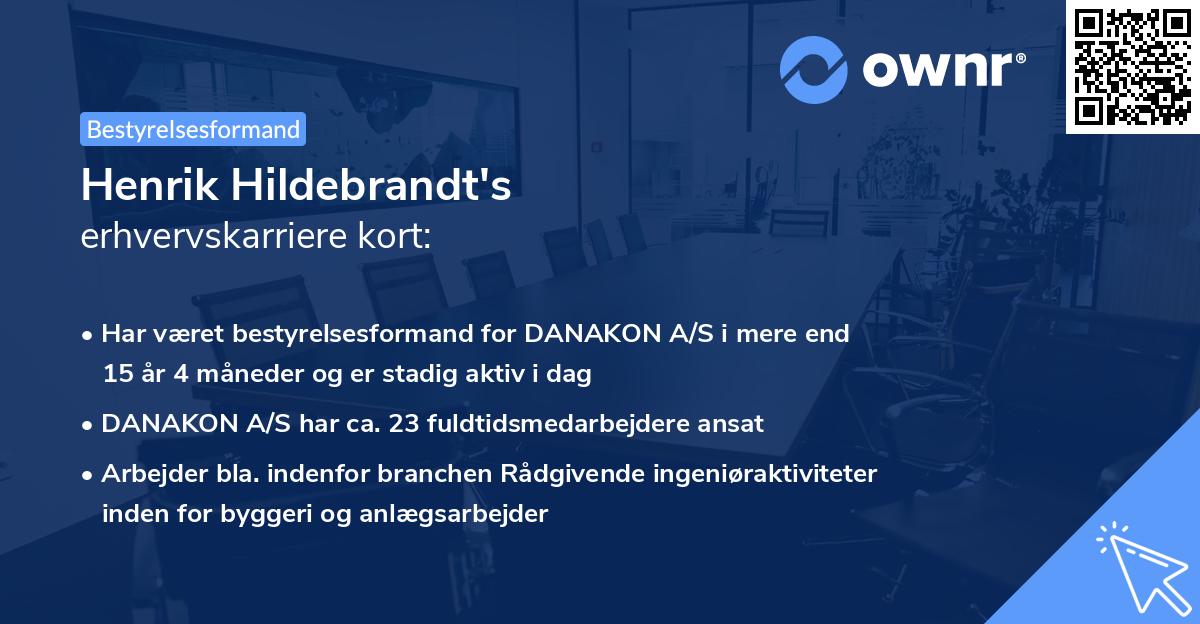 ownr®

Bestyrelsesformand

Henrik Hildebrandt's
erhvervskarriere kort:

• Har været bestyrelsesformand for DANAKON A/S i mere end 15 år 4 måneder og er stadig aktiv i dag

• DANAKON A/S har ca. 23 fuldtidsmedarbejdere ansat

• Arbejder bla. indenfor branchen Rådgivende ingeniøraktiviteter inden for byggeri og anlægsarbejder